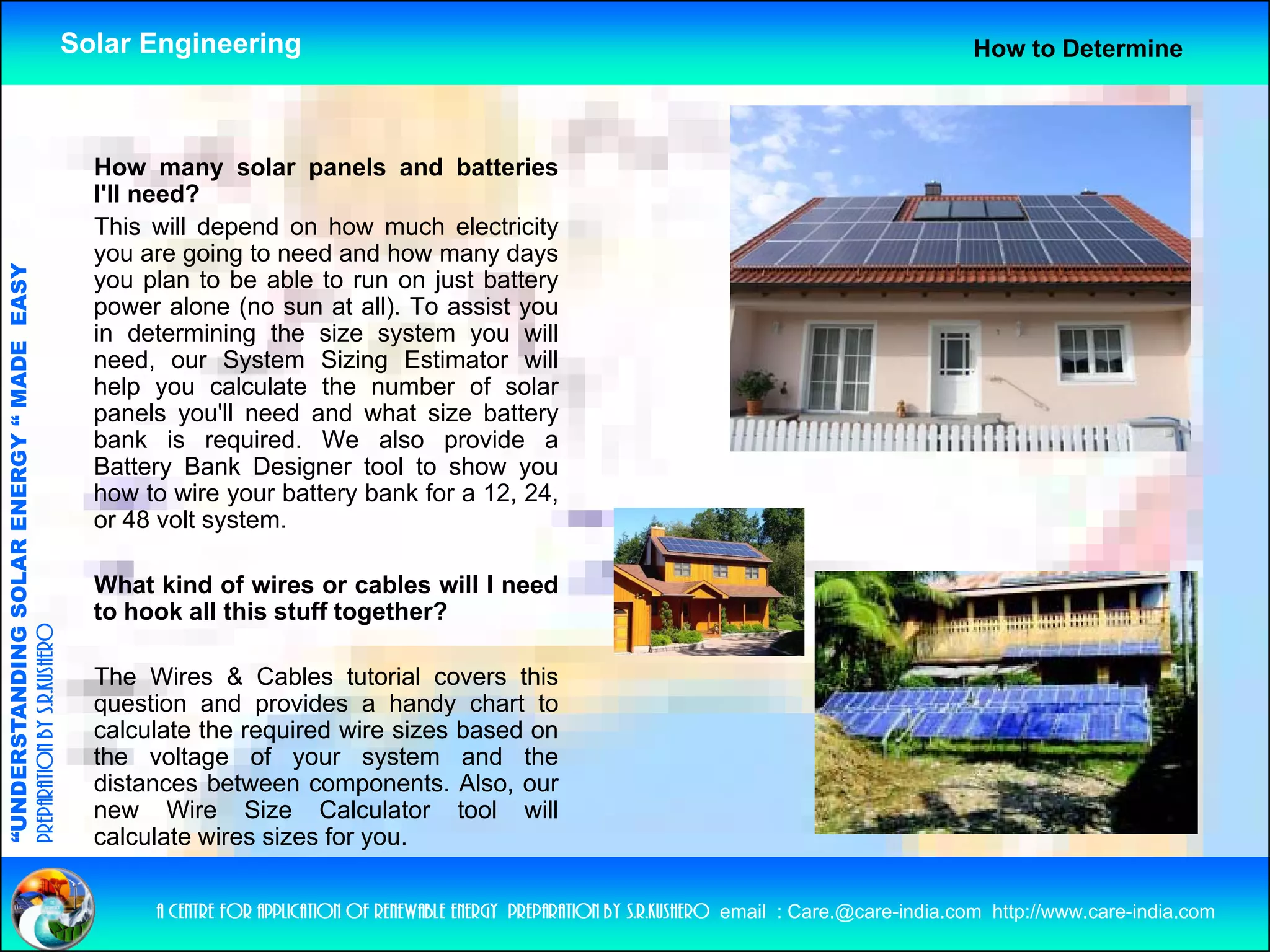 Solar Engineering

How to Determine

“UNDERSTANDING SOLAR ENERGY “ MADE EASY

PREPARATION BY S.R.KUSHERO

How many solar panels and batteries I'll need?

This will depend on how much electricity you are going to need and how many days you plan to be able to run on just battery power alone (no sun at all). To assist you in determining the size system you will need, our System Sizing Estimator will help you calculate the number of solar panels you'll need and what size battery bank is required. We also provide a Battery Bank Designer tool to show you how to wire your battery bank for a 12, 24, or 48 volt system.

What kind of wires or cables will I need to hook all this stuff together?

The Wires & Cables tutorial covers this question and provides a handy chart to calculate the required wire sizes based on the voltage of your system and the distances between components. Also, our new Wire Size Calculator tool will calculate wires sizes for you.

A CENTRE FOR APPLICATION OF RENEWABLE ENERGY PREPARATION BY S.R.KUSHERO email : Care.@care-india.com http://www.care-india.com